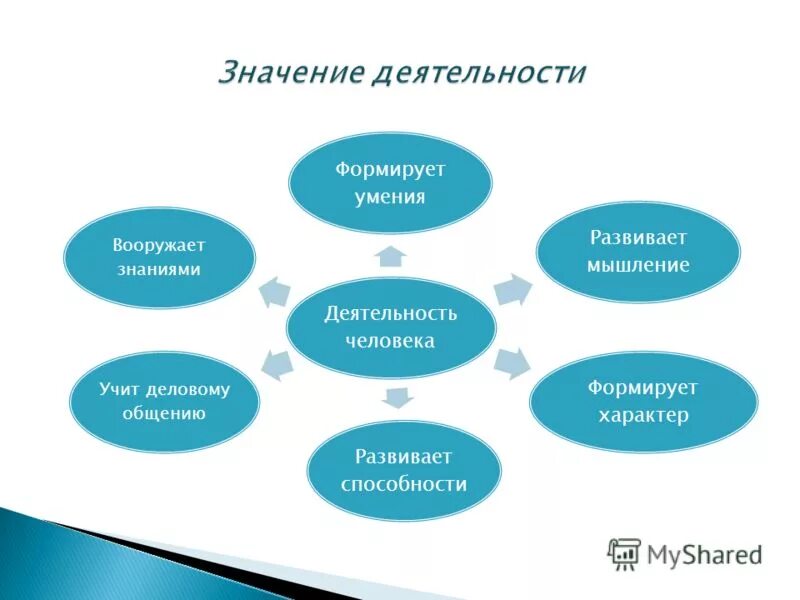 Значение деятельности

Формирует умения

Вооружает знаниями

Развивает мышление

Деятельность человека

Учит деловому общению

Формирует характер

Развивает способности

MyShared